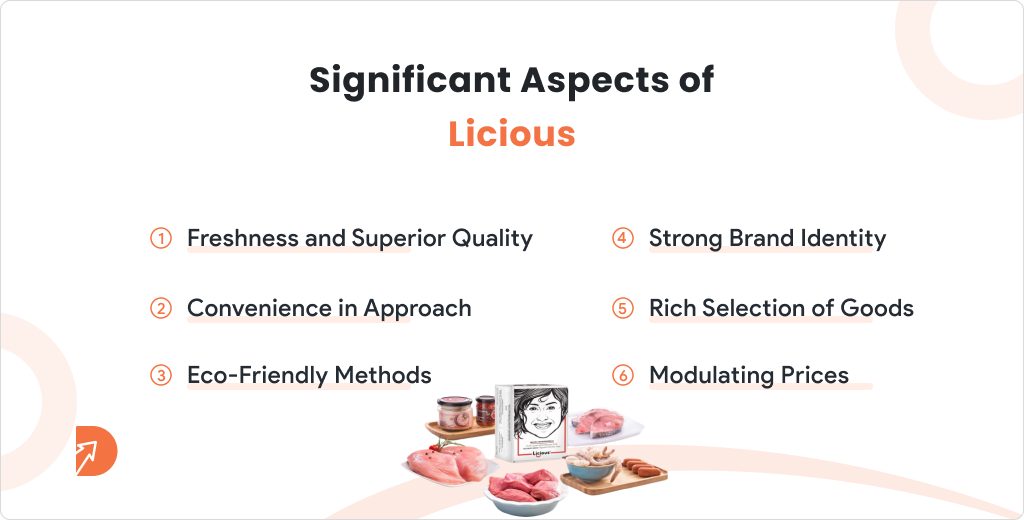 Significant Aspects of Licious

① Freshness and Superior Quality

② Convenience in Approach

③ Eco-Friendly Methods

④ Strong Brand Identity

⑤ Rich Selection of Goods

⑥ Modulating Prices

Licious